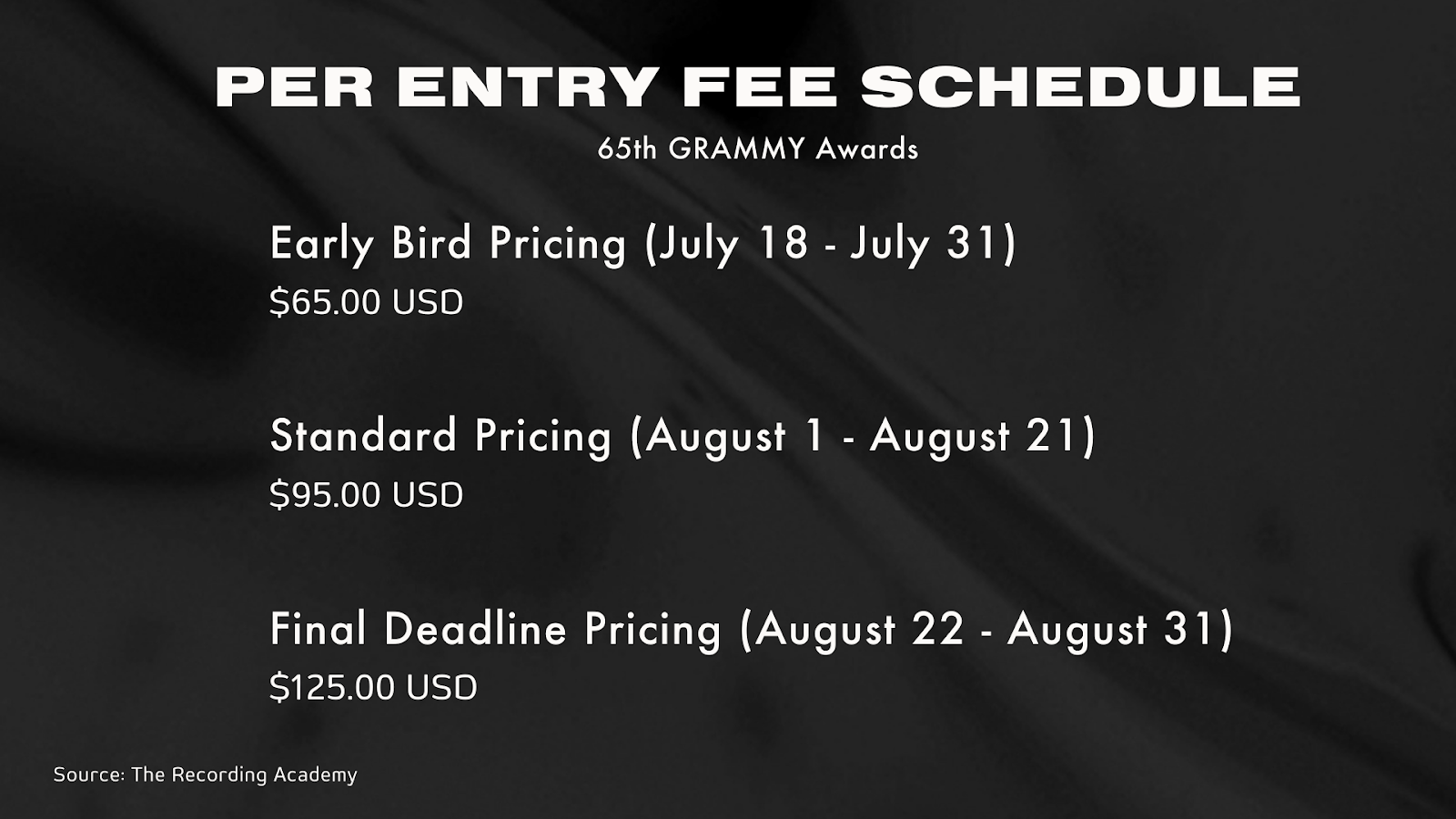 PER ENTRY FEE SCHEDULE

65th GRAMMY Awards

Early Bird Pricing (July 18 - July 31)

\$65.00 USD

Standard Pricing (August 1 - August 21)

\$95.00 USD

Final Deadline Pricing (August 22 - August 31)

\$125.00 USD

Source: The Recording Academy